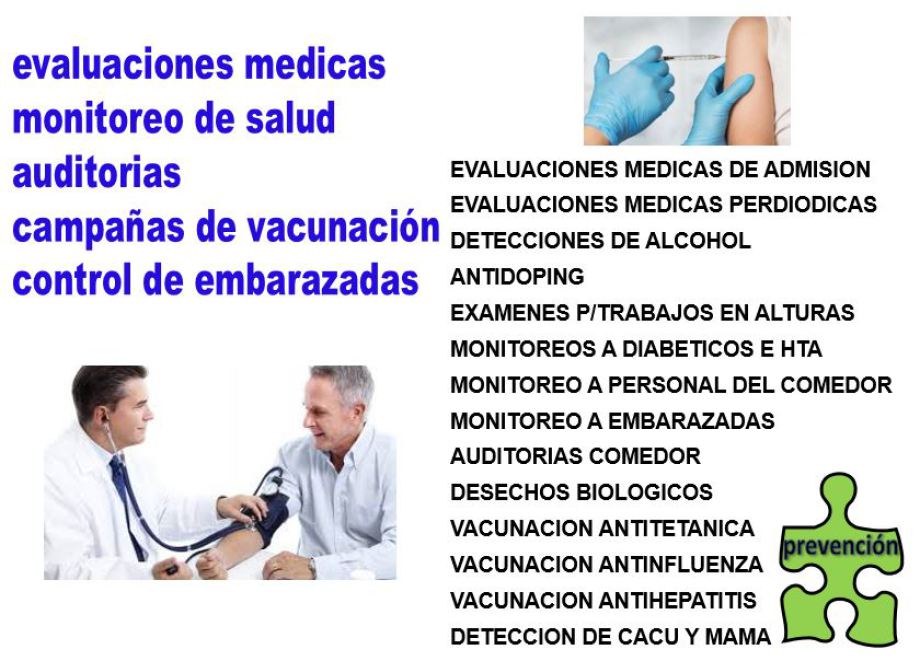 evaluaciones medicas
monitoreo de salud
auditorias
campañas de vacunación
control de embarazadas

EVALUACIONES MEDICAS DE ADMISION
EVALUACIONES MEDICAS PERDIODICAS
DETECCIONES DE ALCOHOL
ANTIDOPING
EXAMENES P/TRABAJOS EN ALTURAS
MONITOREOS A DIABETICOS E HTA
MONITOREO A PERSONAL DEL COMEDOR
MONITOREO A EMBARAZADAS
AUDITORIAS COMEDOR
DESECHOS BIOLOGICOS
VACUNACION ANTITETANICA
VACUNACION ANTINFLUENZA
VACUNACION ANTIHEPATITIS
DETECCION DE CACU Y MAMA

prevención